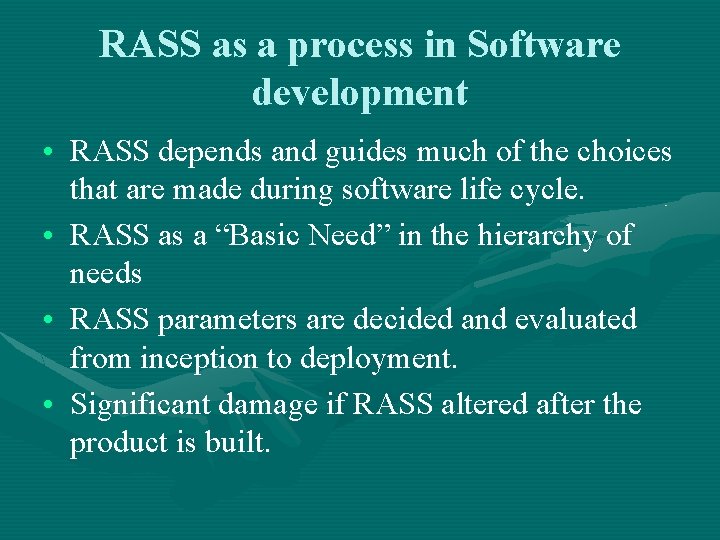 RASS as a process in Software development

• RASS depends and guides much of the choices that are made during software life cycle.
• RASS as a “Basic Need” in the hierarchy of needs
• RASS parameters are decided and evaluated from inception to deployment.
• Significant damage if RASS altered after the product is built.